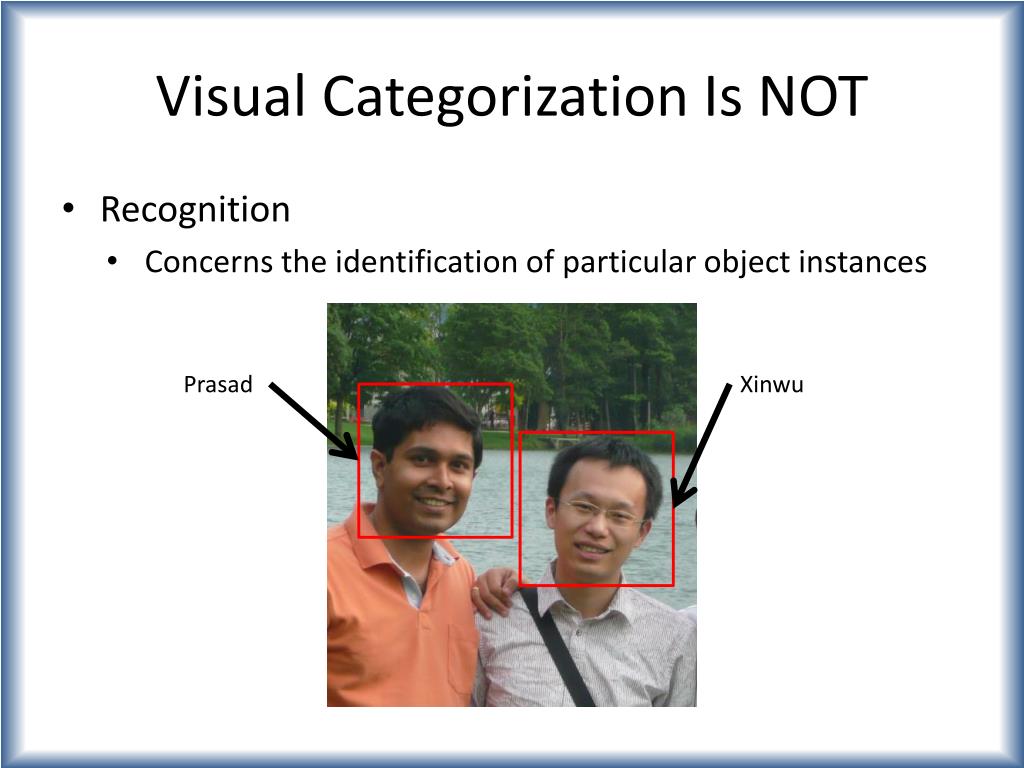 Visual Categorization Is NOT

• Recognition
  • Concerns the identification of particular object instances

Prasad

Xinwu